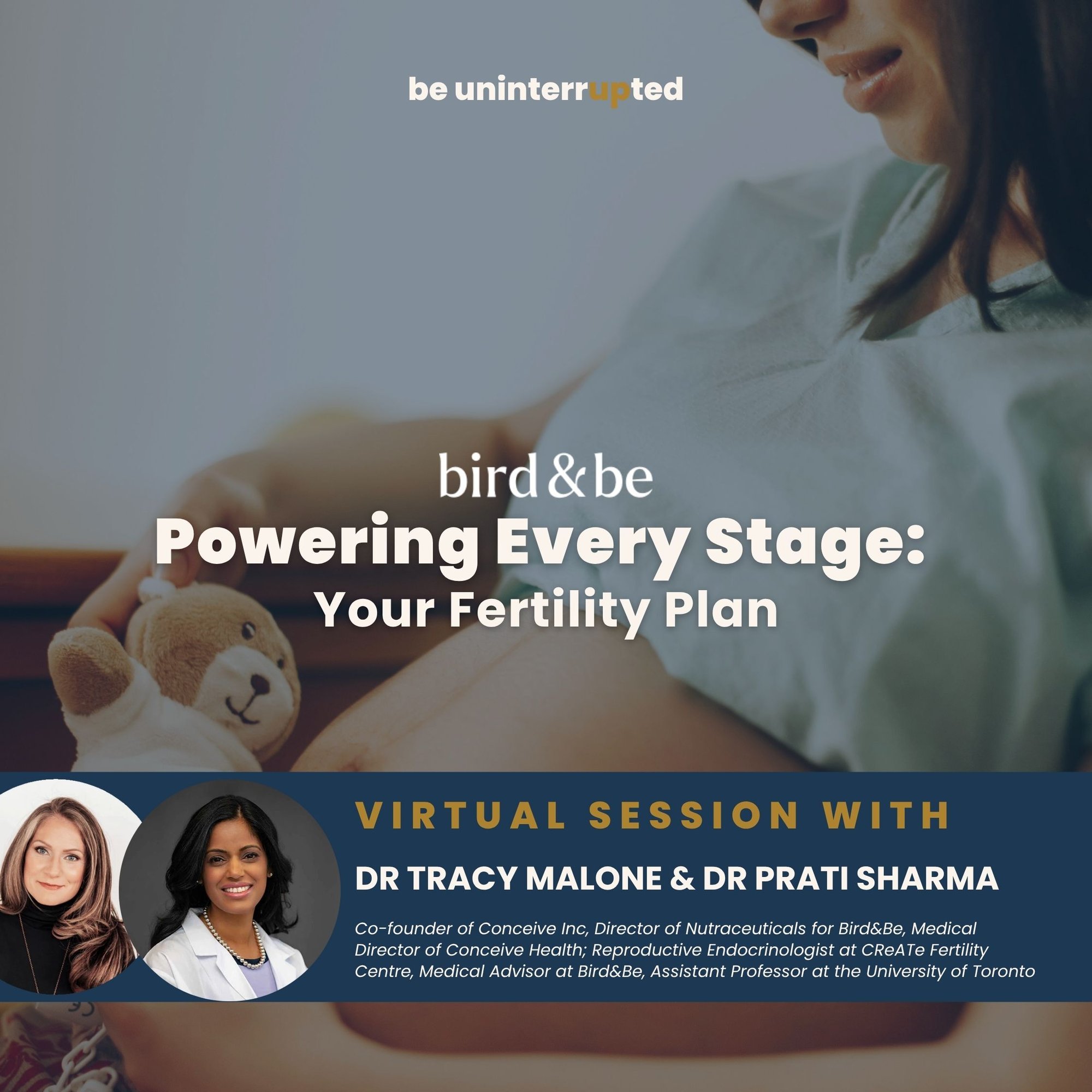 be uninterrupted

bird&be

Powering Every Stage:
Your Fertility Plan

VIRTUAL SESSION WITH

DR TRACY MALONE & DR PRATI SHARMA

Co-founder of Conceive Inc, Director of Nutraceuticals for Bird&Be, Medical Director of Conceive Health; Reproductive Endocrinologist at CReATe Fertility Centre, Medical Advisor at Bird&Be, Assistant Professor at the University of Toronto